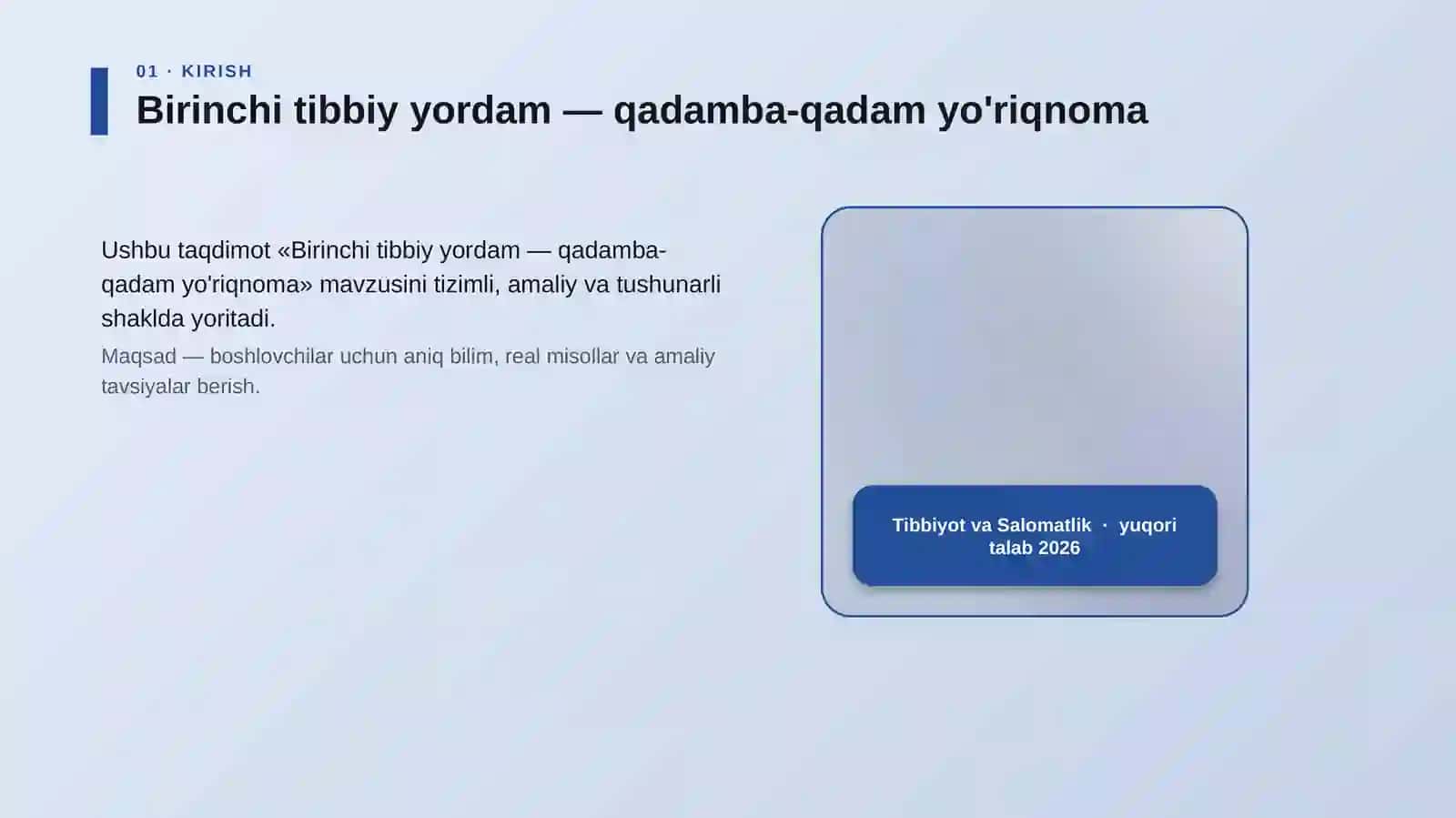 01 · KIRISH

Birinchi tibbiy yordam — qadamba-qadam yo'riqnoma

Ushbu taqdimot «Birinchi tibbiy yordam — qadamba-qadam yo'riqnoma» mavzusini tizimli, amaliy va tushunarli shaklda yoritadi.

Maqsad — boshlovchilar uchun aniq bilim, real misollar va amaliy tavsiyalar berish.

Tibbiyot va Salomatlik · yuqori talab 2026